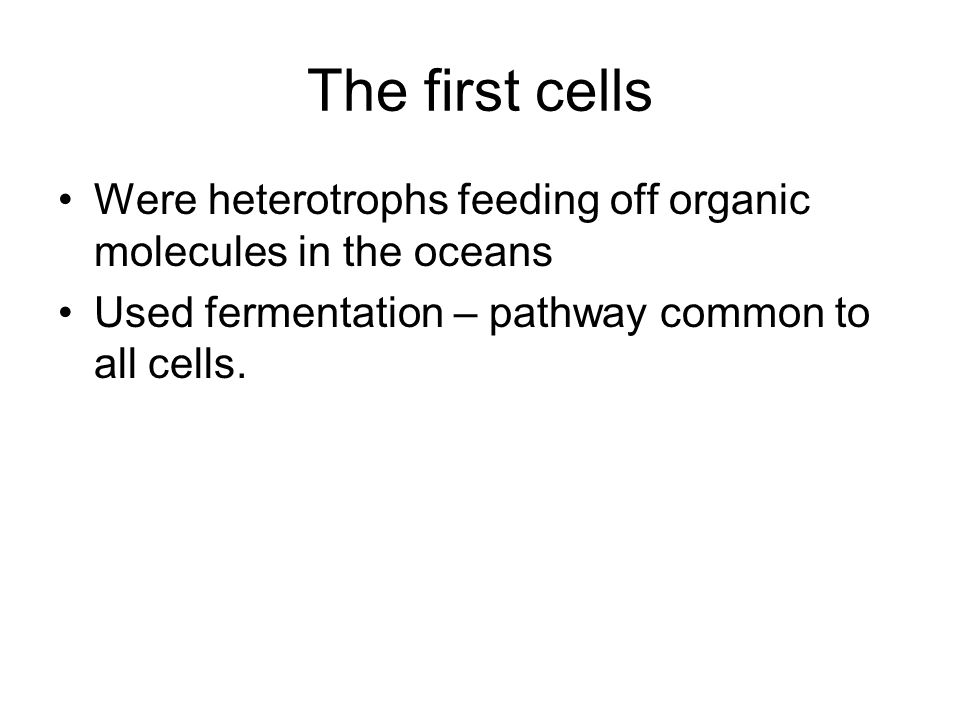 The first cells

• Were heterotrophs feeding off organic molecules in the oceans
• Used fermentation – pathway common to all cells.